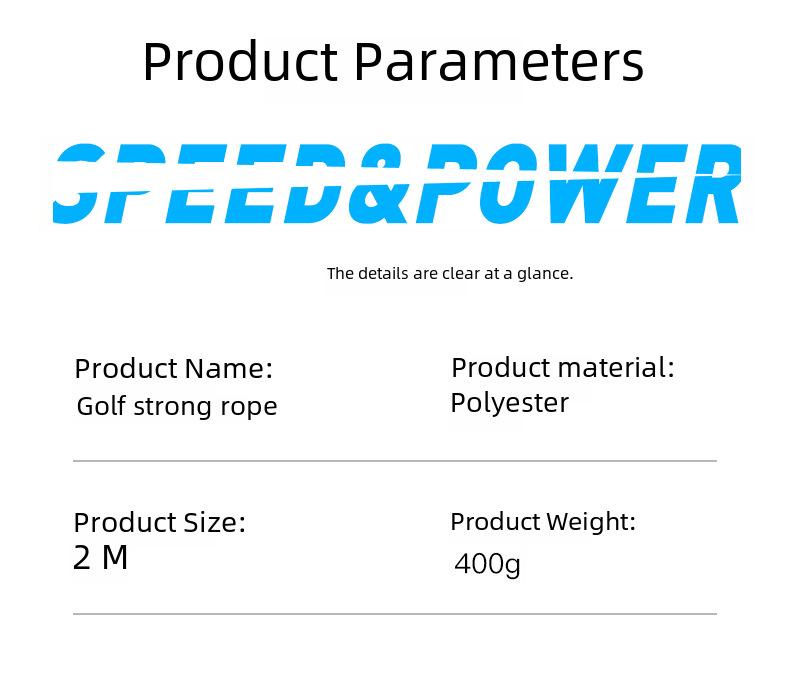 Product Parameters

SPEED&POWER

The details are clear at a glance.

Product Name:
Golf strong rope

Product material:
Polyester

Product Size:
2 M

Product Weight:
400g